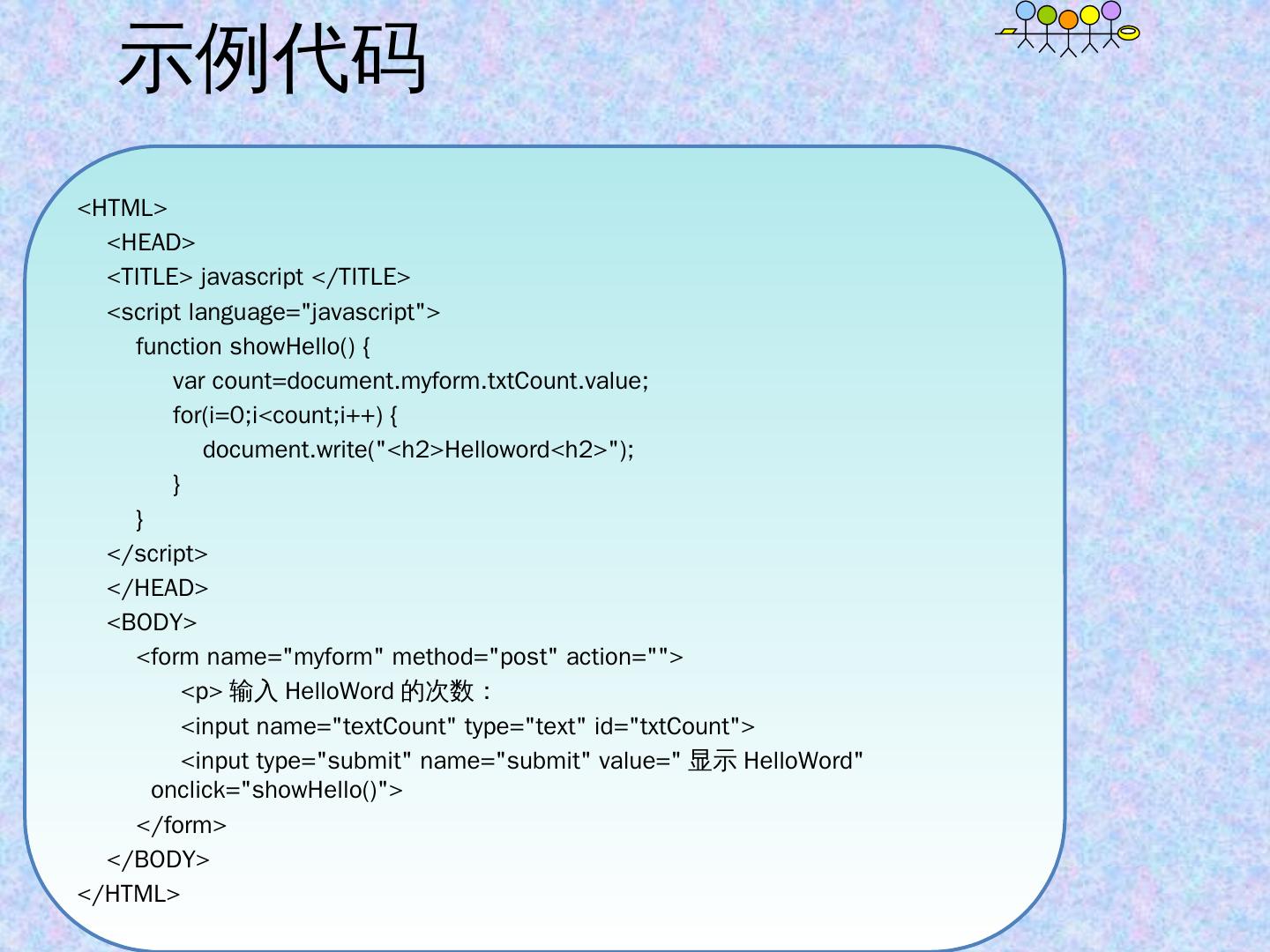 示例代码

<HTML>
<HEAD>
<TITLE> javascript </TITLE>
<script language="javascript">
function showHello() {
var count=document.myform.txtCount.value;
for(i=0;i<count;i++) {
document.write("<h2>Helloword<h2>");
}
}
</script>
</HEAD>
<BODY>
<form name="myform" method="post" action="">
<p> 输入 HelloWord 的次数：
<input name="textCount" type="text" id="txtCount">
<input type="submit" name="submit" value=" 显示 HelloWord" onclick="showHello()">
</form>
</BODY>
</HTML>